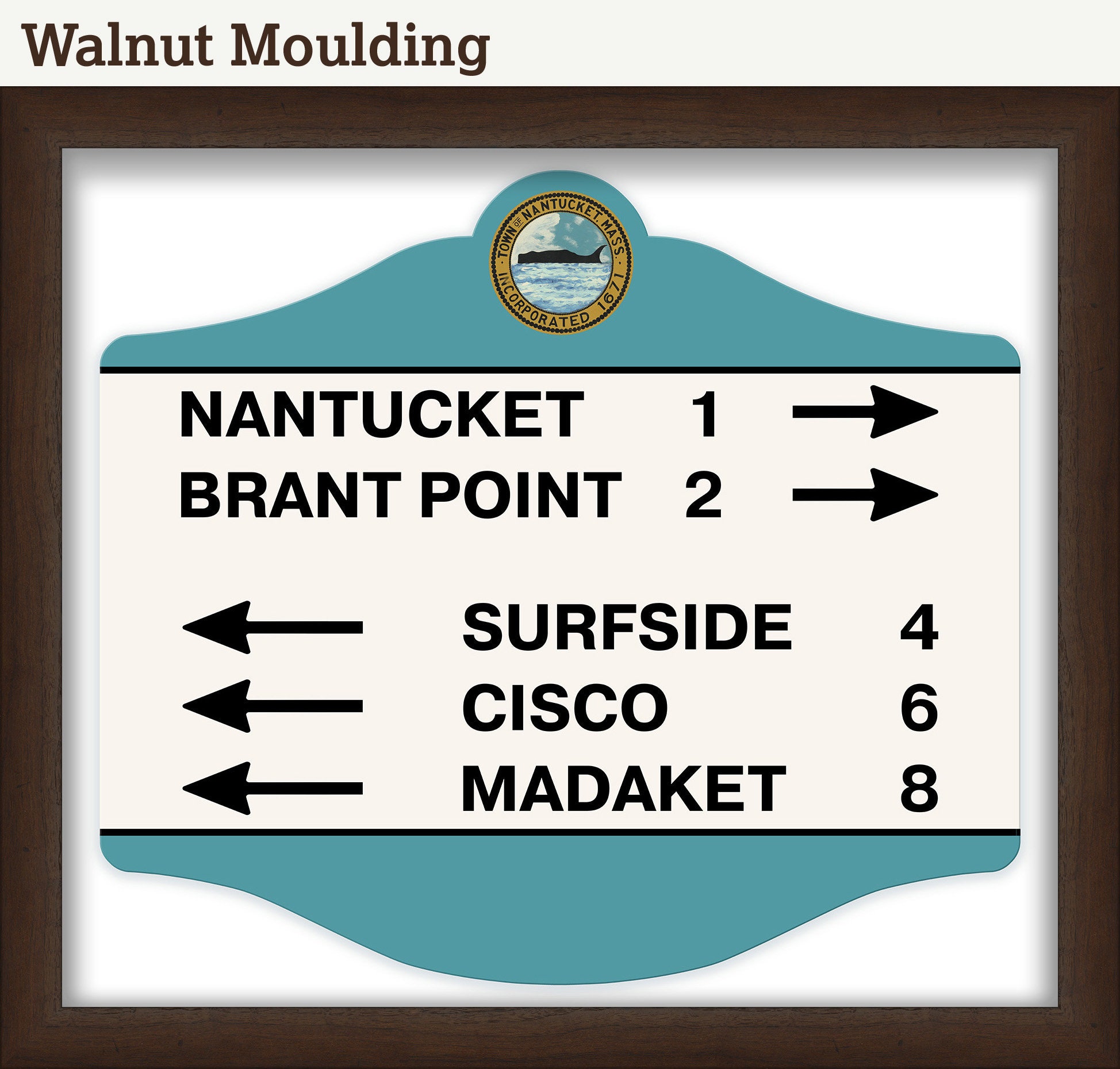 Walnut Moulding

TOWN OF NANTUCKET, MASS.
INCORPORATED 1671

NANTUCKET 1 →
BRANT POINT 2 →

← SURFSIDE 4
← CISCO 6
← MADAKET 8